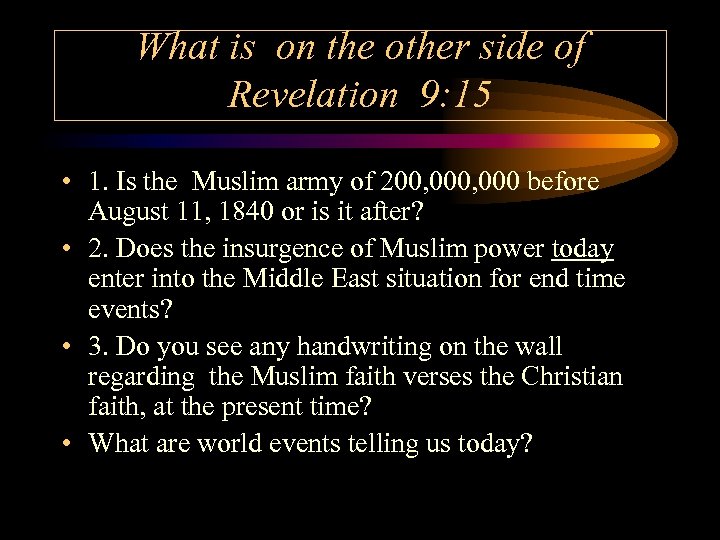 What is on the other side of Revelation 9:15

• 1. Is the Muslim army of 200,000,000 before August 11, 1840 or is it after?
• 2. Does the insurgence of Muslim power today enter into the Middle East situation for end time events?
• 3. Do you see any handwriting on the wall regarding the Muslim faith verses the Christian faith, at the present time?
• What are world events telling us today?